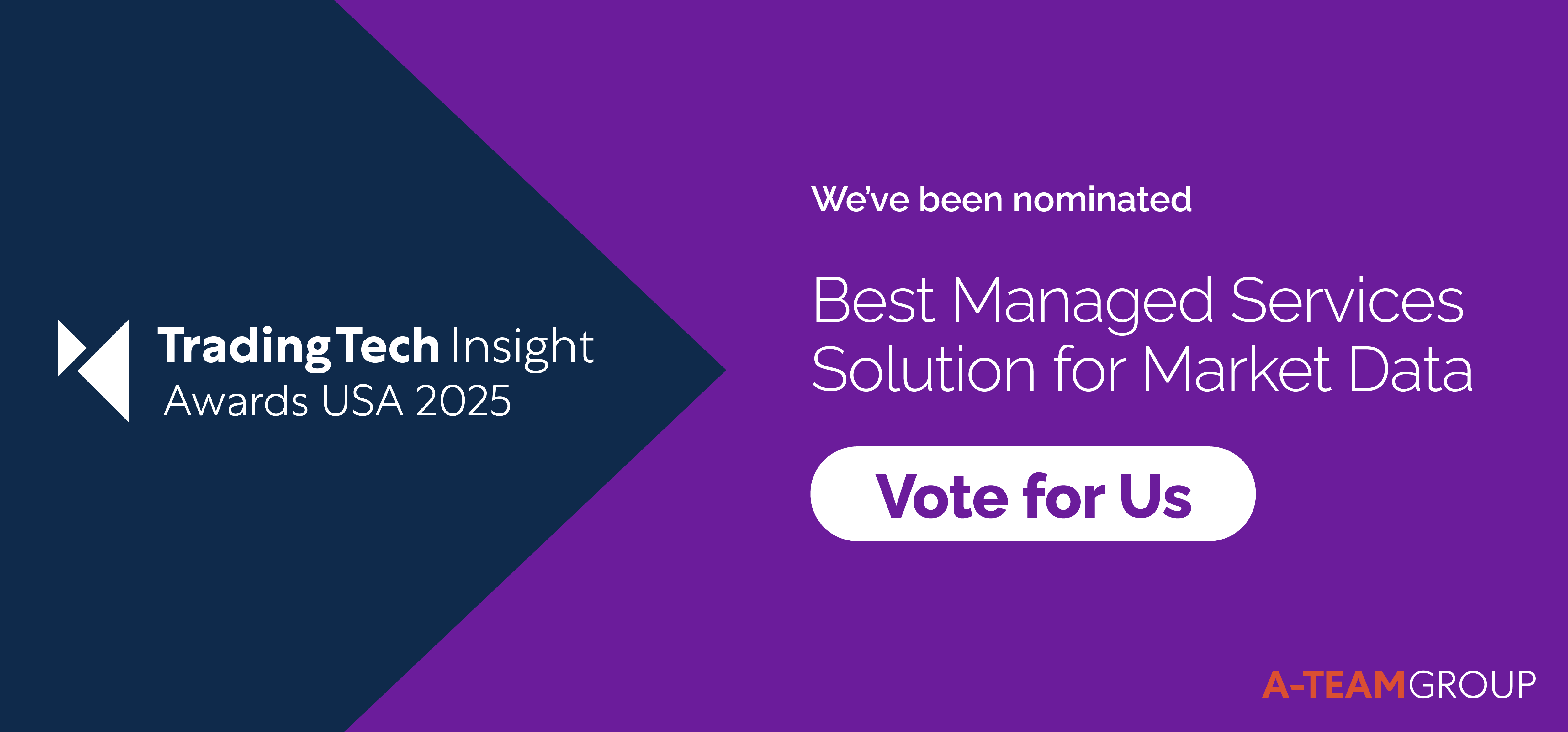 TradingTech Insight
Awards USA 2025

We've been nominated

Best Managed Services Solution for Market Data

Vote for Us

A-TEAMGROUP